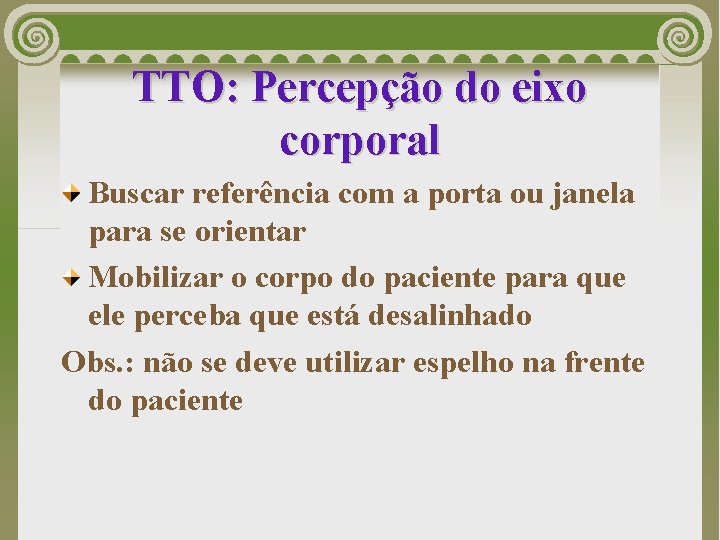 TTO: Percepção do eixo corporal

Buscar referência com a porta ou janela para se orientar

Mobilizar o corpo do paciente para que ele perceba que está desalinhado

Obs.: não se deve utilizar espelho na frente do paciente